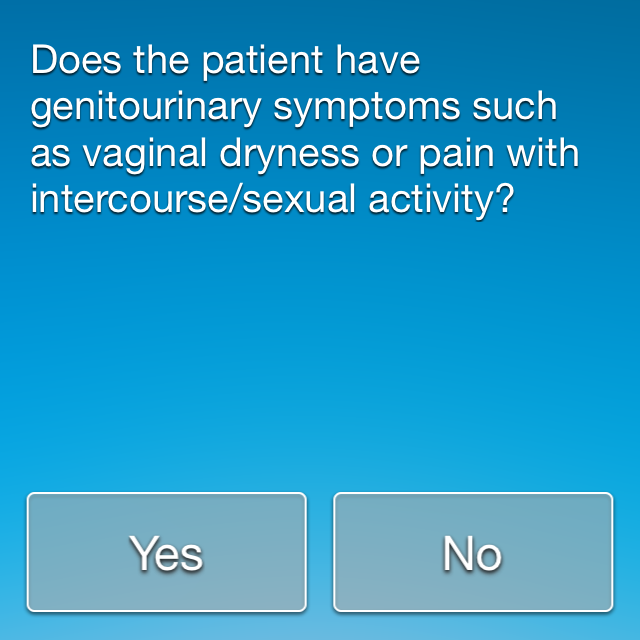 Does the patient have genitourinary symptoms such as vaginal dryness or pain with intercourse/sexual activity?

Yes

No